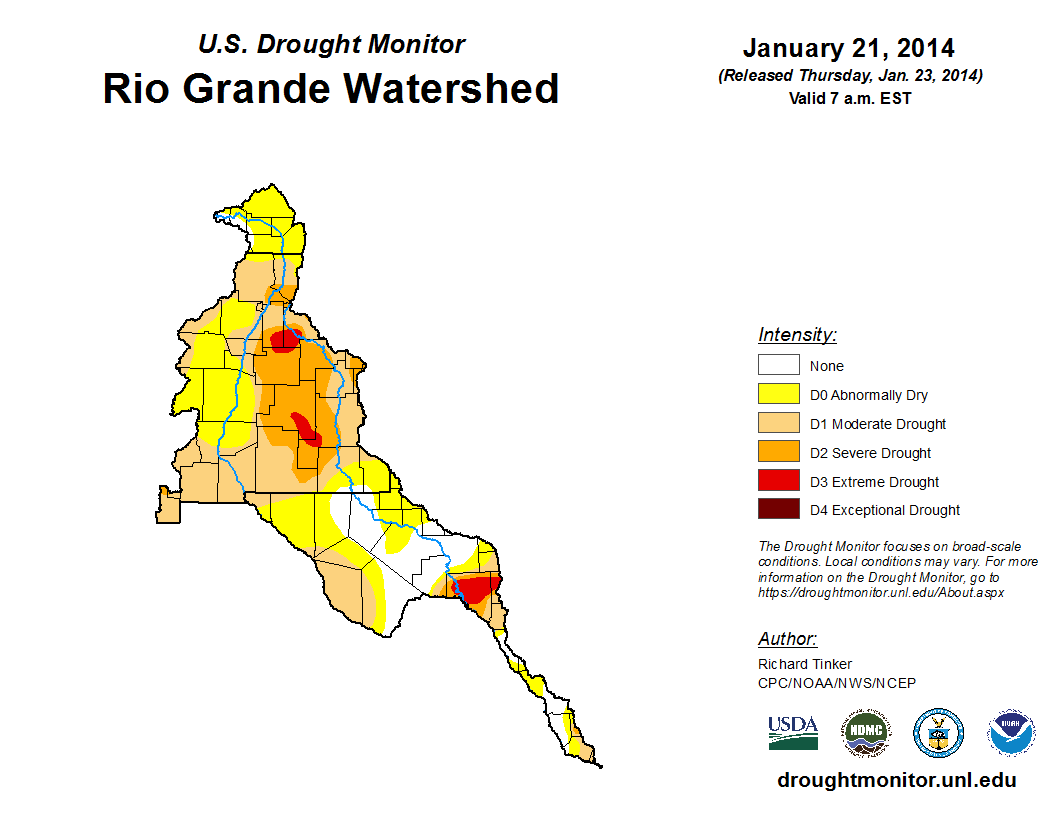 U.S. Drought Monitor
Rio Grande Watershed

January 21, 2014
(Released Thursday, Jan. 23, 2014)
Valid 7 a.m. EST

Intensity:
None
D0 Abnormally Dry
D1 Moderate Drought
D2 Severe Drought
D3 Extreme Drought
D4 Exceptional Drought

The Drought Monitor focuses on broad-scale conditions. Local conditions may vary. For more information on the Drought Monitor, go to https://droughtmonitor.unl.edu/About.aspx

Author:
Richard Tinker
CPC/NOAA/NWS/NCEP

USDA
NDMC
NOAA

droughtmonitor.unl.edu